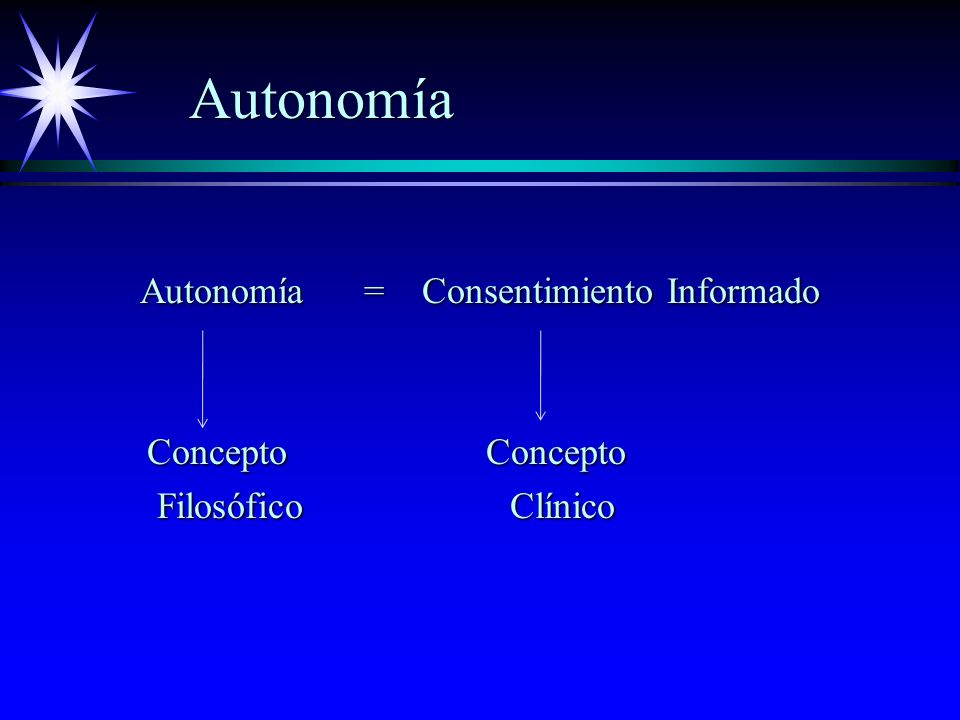 Autonomía

Autonomía = Consentimiento Informado

Concepto Filosófico

Concepto Clínico